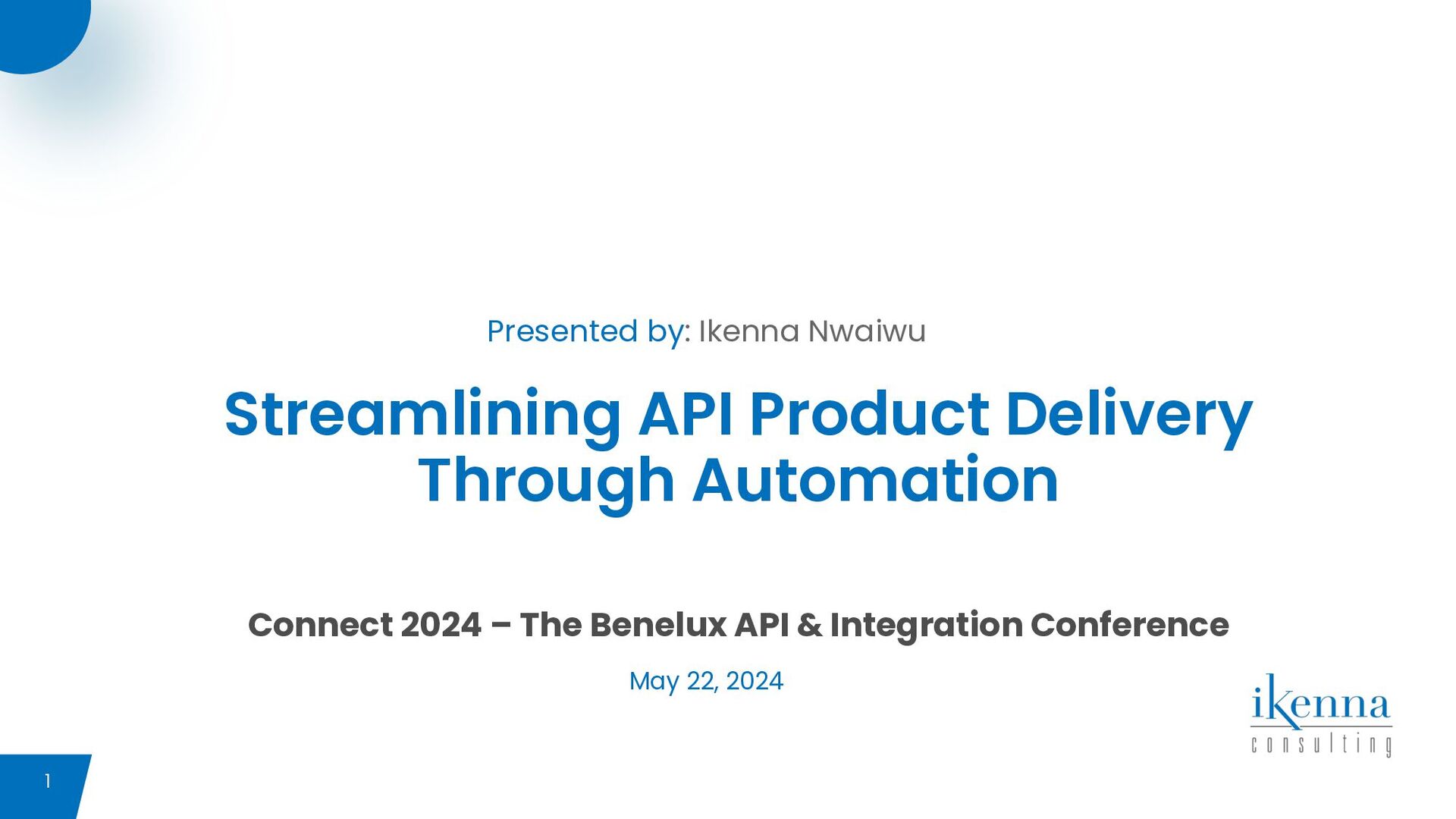 Presented by: Ikenna Nwaiwu

Streamlining API Product Delivery Through Automation

Connect 2024 – The Benelux API & Integration Conference

May 22, 2024

ikenna
consulting

1